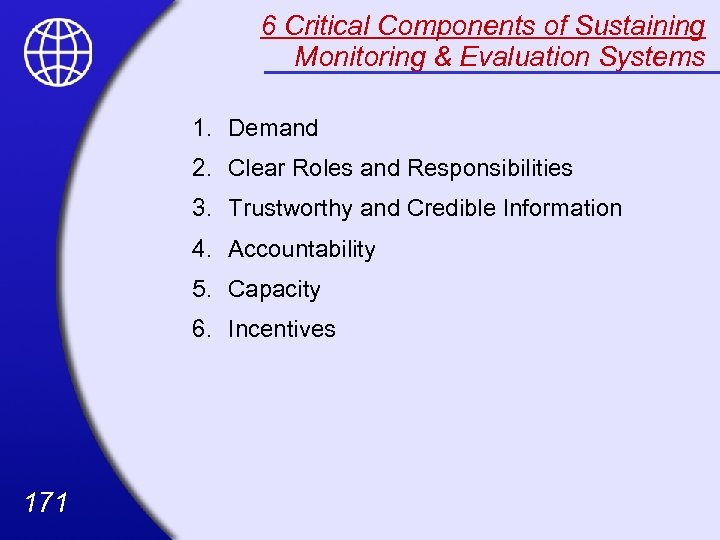 6 Critical Components of Sustaining Monitoring & Evaluation Systems

1. Demand
2. Clear Roles and Responsibilities
3. Trustworthy and Credible Information
4. Accountability
5. Capacity
6. Incentives

171